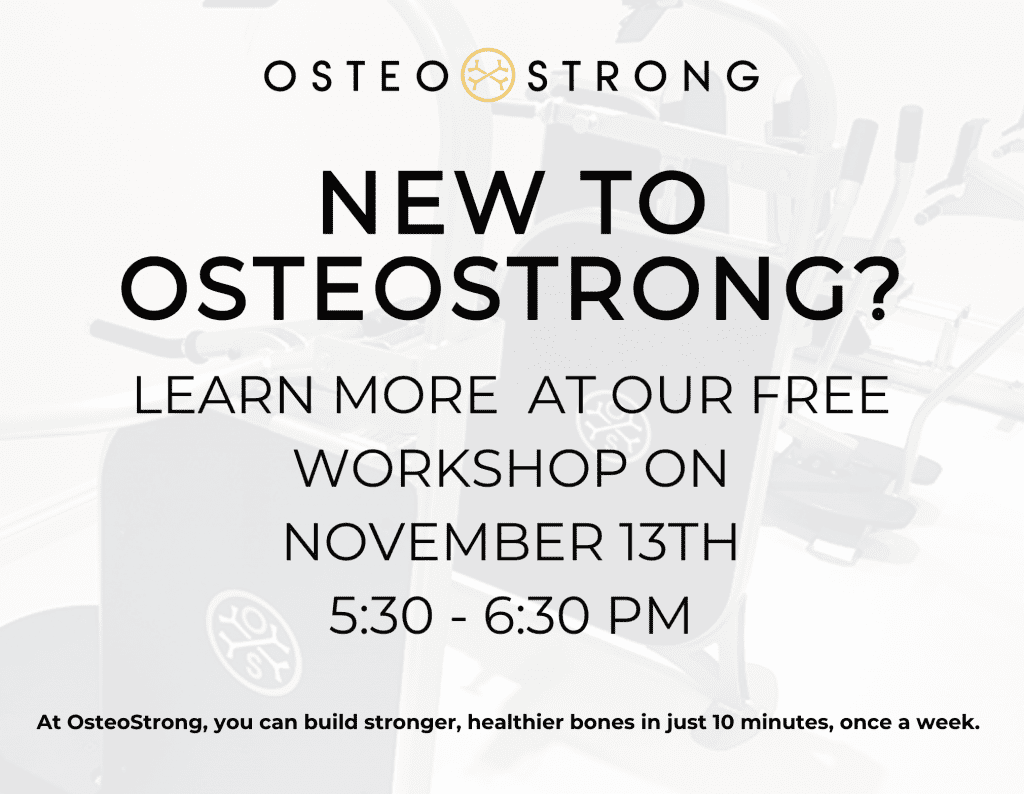 OSTEO STRONG

NEW TO OSTEOSTRONG?

LEARN MORE AT OUR FREE WORKSHOP ON NOVEMBER 13TH 5:30 - 6:30 PM

At OsteoStrong, you can build stronger, healthier bones in just 10 minutes, once a week.